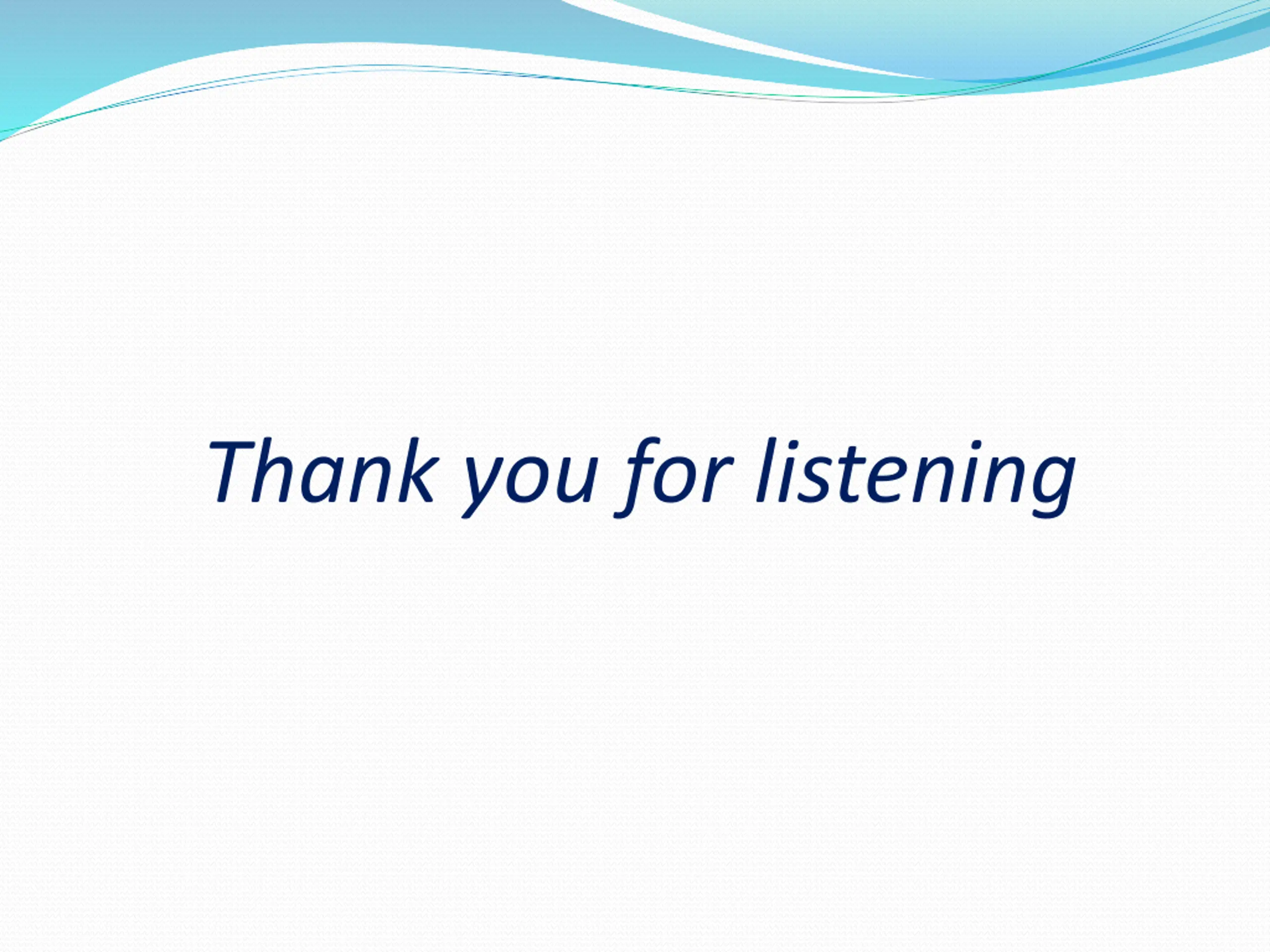 Thank you for listening